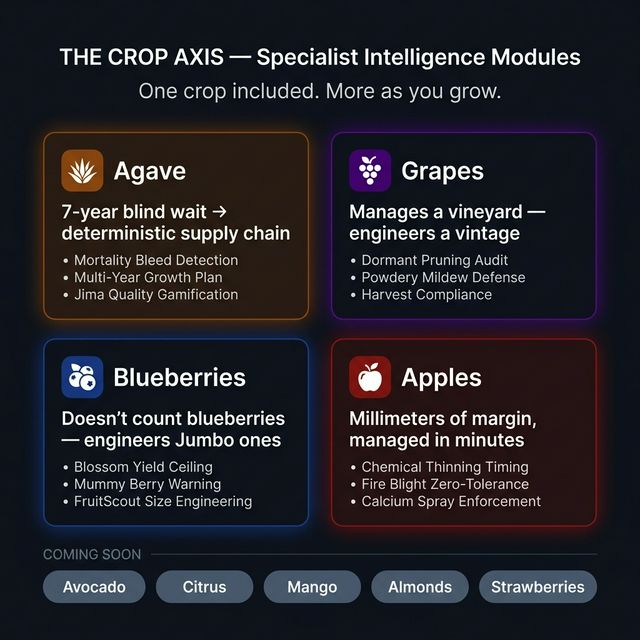 THE CROP AXIS — Specialist Intelligence Modules

One crop included. More as you grow.

Agave

7-year blind wait → deterministic supply chain

• Mortality Bleed Detection
• Multi-Year Growth Plan
• Jima Quality Gamification

Grapes

Manages a vineyard — engineers a vintage

• Dormant Pruning Audit
• Powdery Mildew Defense
• Harvest Compliance

Blueberries

Doesn't count blueberries — engineers Jumbo ones

• Blossom Yield Ceiling
• Mummy Berry Warning
• FruitScout Size Engineering

Apples

Millimeters of margin, managed in minutes

• Chemical Thinning Timing
• Fire Blight Zero-Tolerance
• Calcium Spray Enforcement

COMING SOON

Avocado Citrus Mango Almonds Strawberries